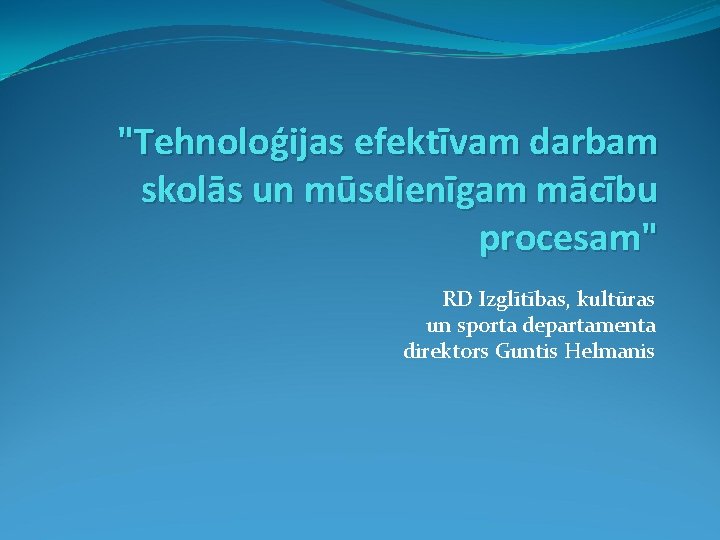 "Tehnoloģijas efektīvam darbam skolās un mūsdienīgam mācību procesam"

RD Izglītības, kultūras un sporta departamenta direktors Guntis Helmanis